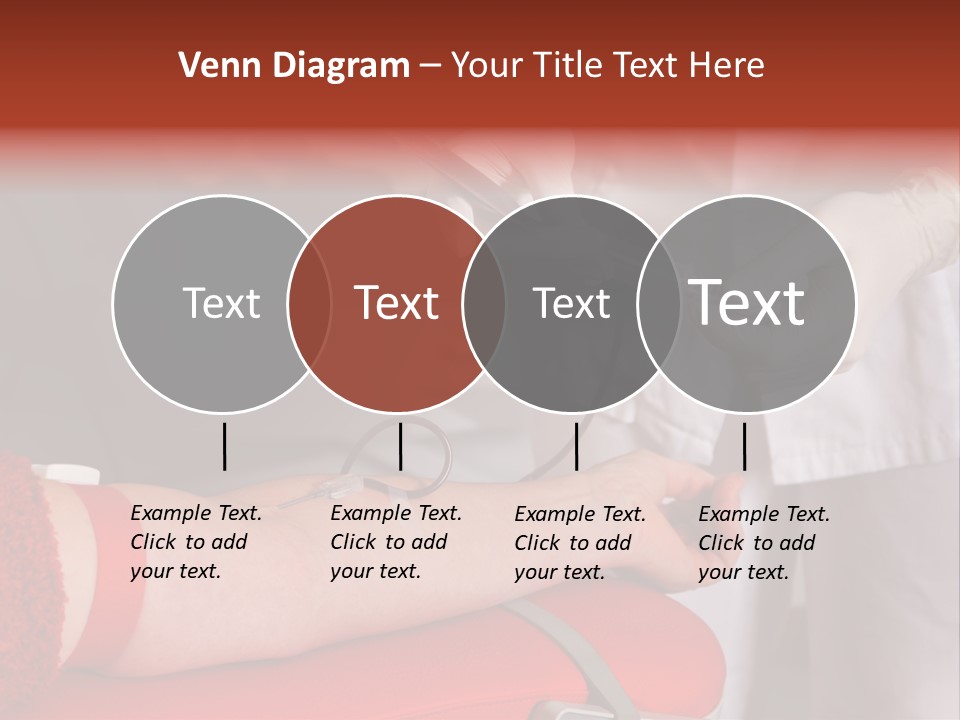 Venn Diagram – Your Title Text Here

Text

Text

Text

Text

Example Text. Click to add your text.

Example Text. Click to add your text.

Example Text. Click to add your text.

Example Text. Click to add your text.